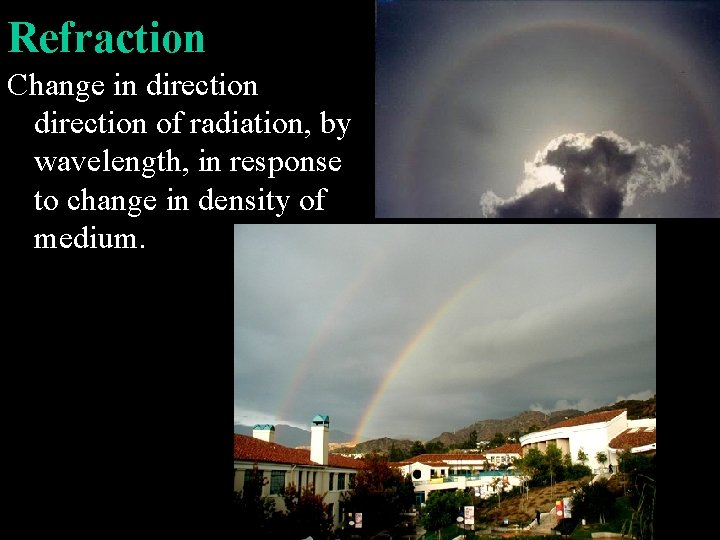 Refraction

Change in direction direction of radiation, by wavelength, in response to change in density of medium.